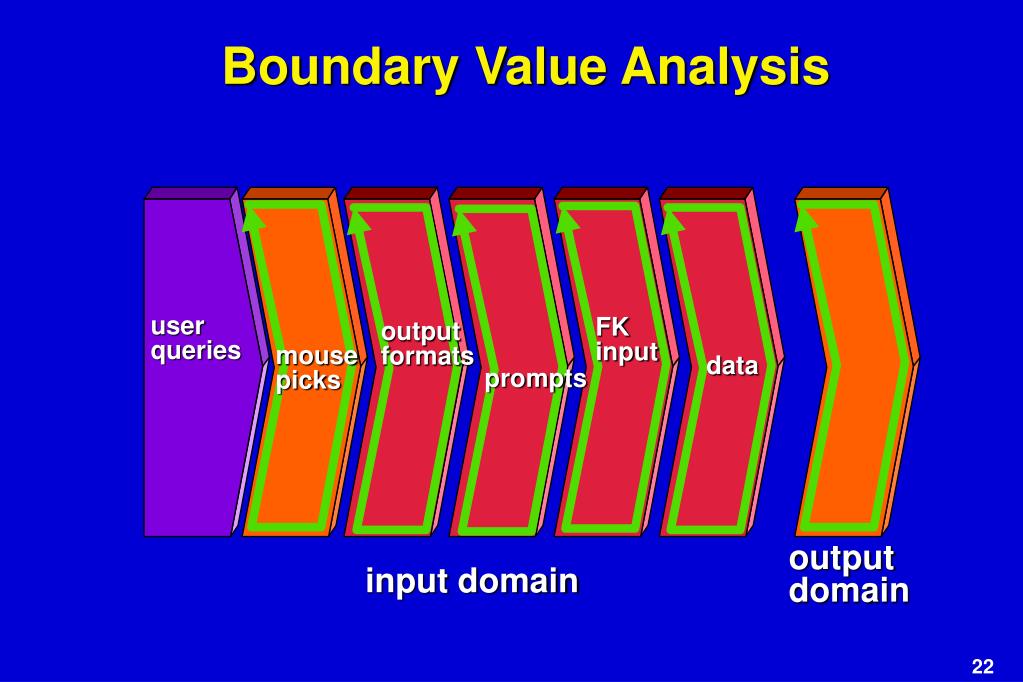 Boundary Value Analysis

user queries

mouse picks

output formats

prompts

FK input

data

input domain

output domain

22